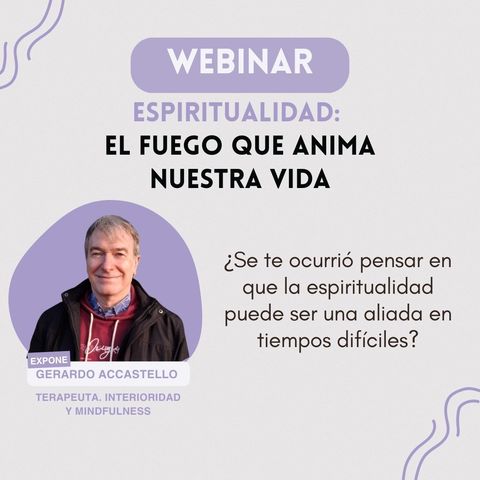 WEBINAR

ESPIRITUALIDAD:
EL FUEGO QUE ANIMA NUESTRA VIDA

¿Se te ocurrió pensar en que la espiritualidad puede ser una aliada en tiempos difíciles?

EXPONE
GERARDO ACCASTELLO

TERAPEUTA. INTERIORIDAD Y MINDFULNESS